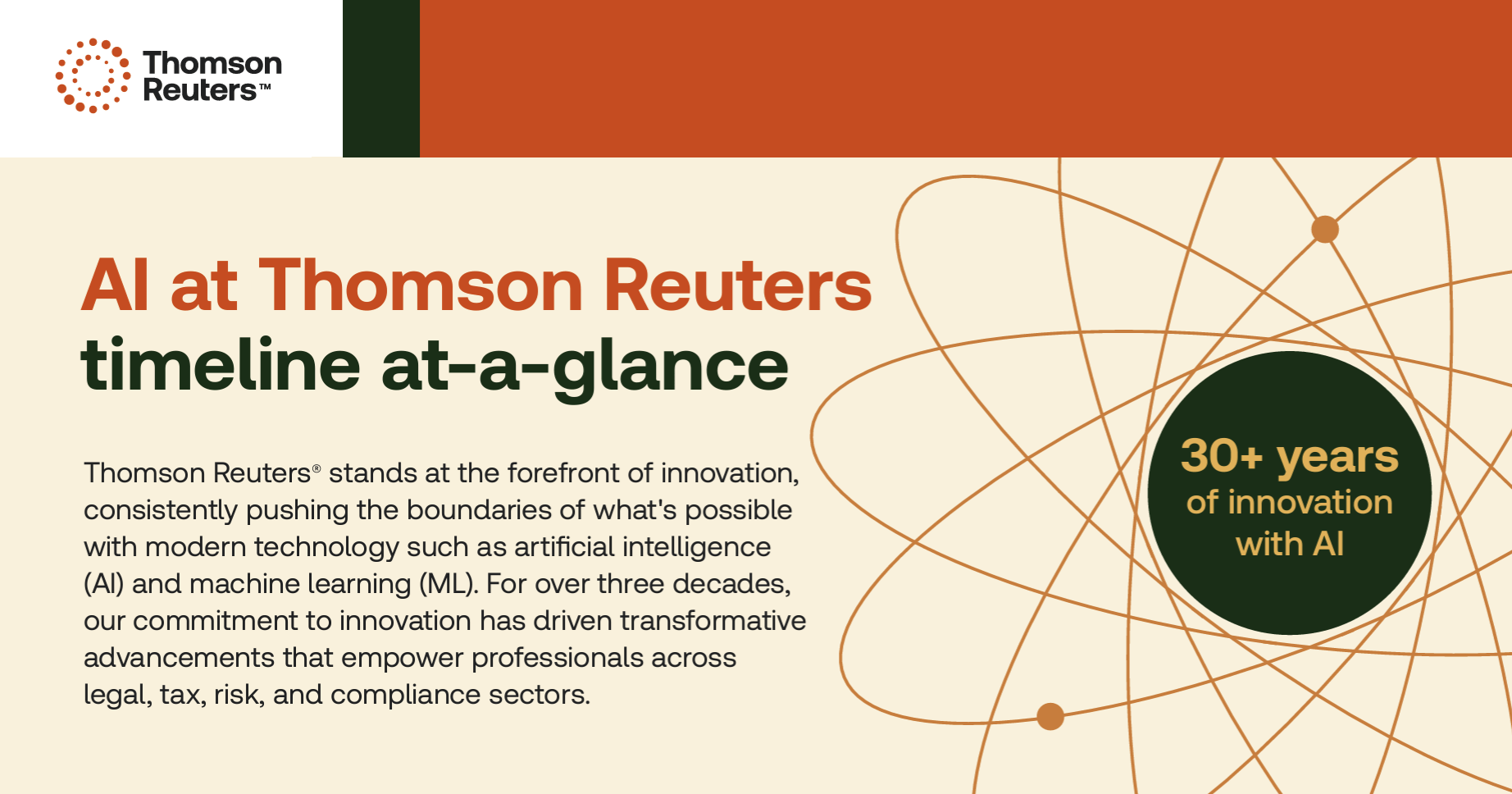 Thomson Reuters™

AI at Thomson Reuters
timeline at-a-glance

Thomson Reuters® stands at the forefront of innovation, consistently pushing the boundaries of what's possible with modern technology such as artificial intelligence (AI) and machine learning (ML). For over three decades, our commitment to innovation has driven transformative advancements that empower professionals across legal, tax, risk, and compliance sectors.

30+ years
of innovation
with AI